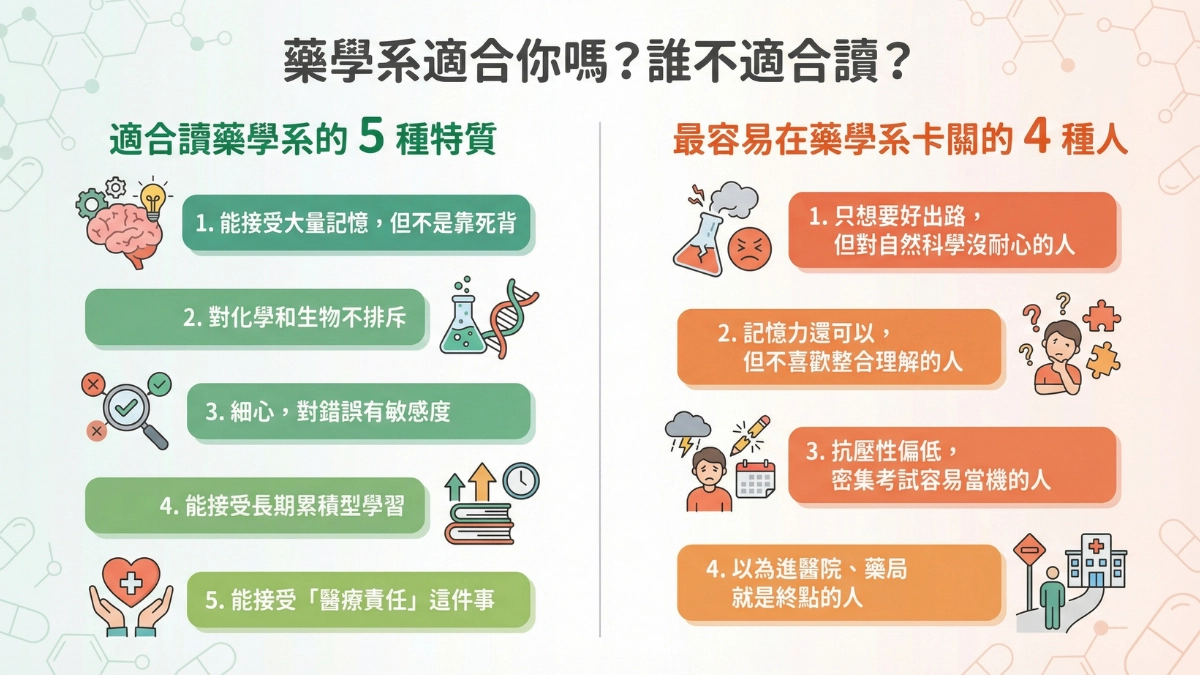 藥學系適合你嗎？誰不適合讀？

適合讀藥學系的 5 種特質

1. 能接受大量記憶，但不是靠死背

2. 對化學和生物不排斥

3. 細心，對錯誤有敏感度

4. 能接受長期累積型學習

5. 能接受「醫療責任」這件事

最容易在藥學系卡關的 4 種人

1. 只想要好出路，但對自然科學沒耐心的人

2. 記憶力還可以，但不喜歡整合理解的人

3. 抗壓性偏低，密集考試容易當機的人

4. 以為進醫院、藥局就是終點的人